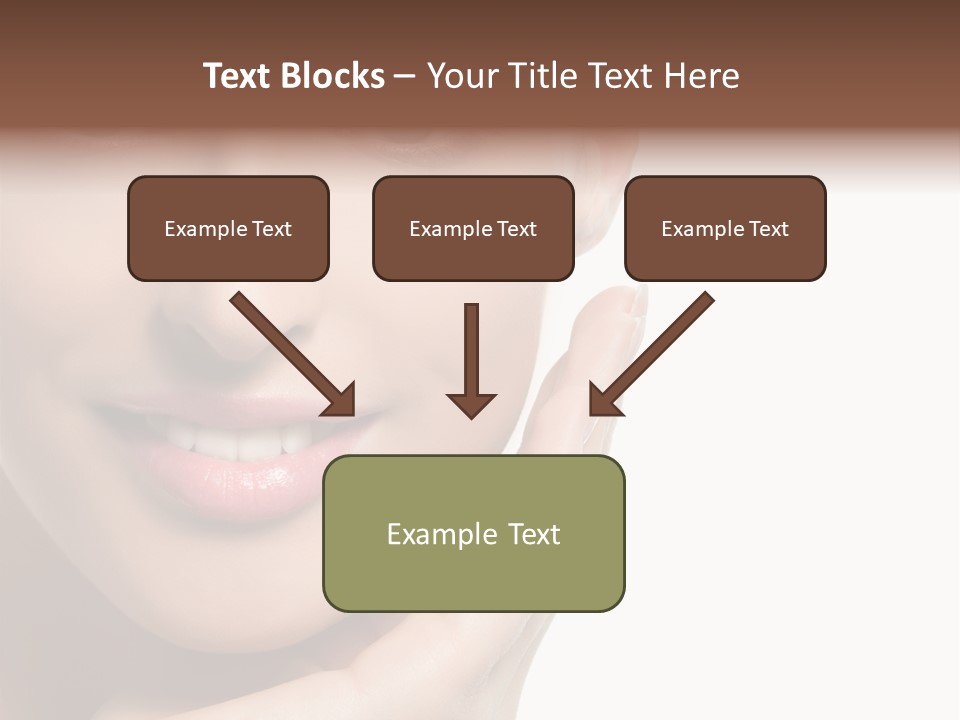 Text Blocks – Your Title Text Here

Example Text

Example Text

Example Text

Example Text